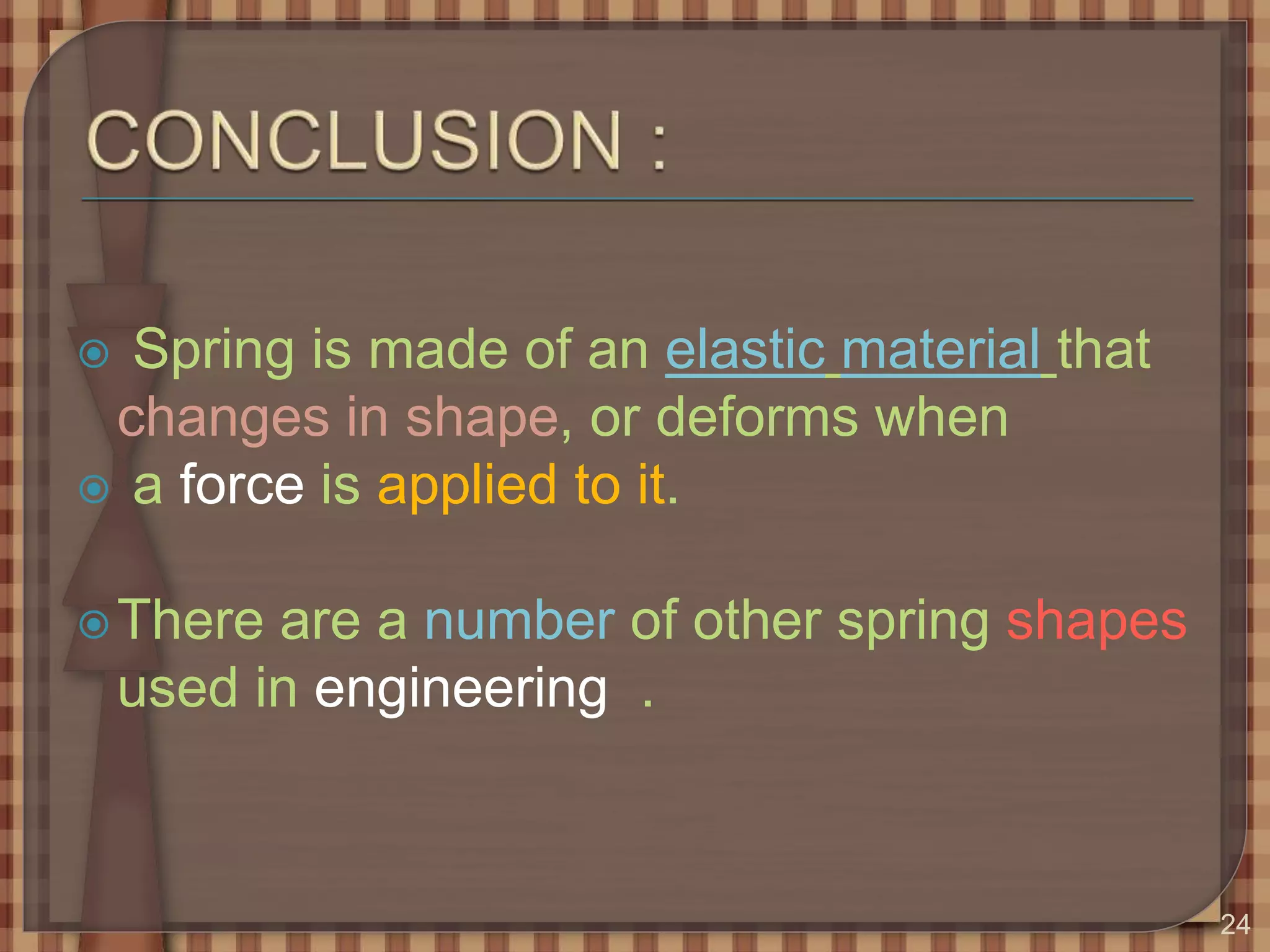 CONCLUSION :

Spring is made of an elastic material that changes in shape, or deforms when

a force is applied to it.

There are a number of other spring shapes used in engineering .

24